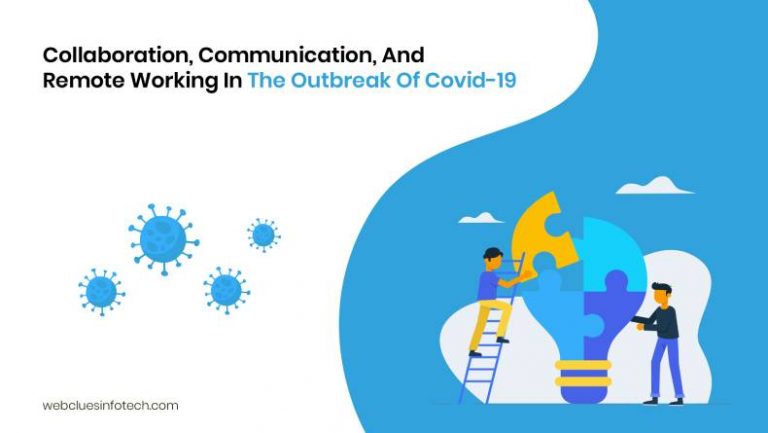 Collaboration, Communication, And Remote Working In The Outbreak Of Covid-19

webcluesinfotech.com